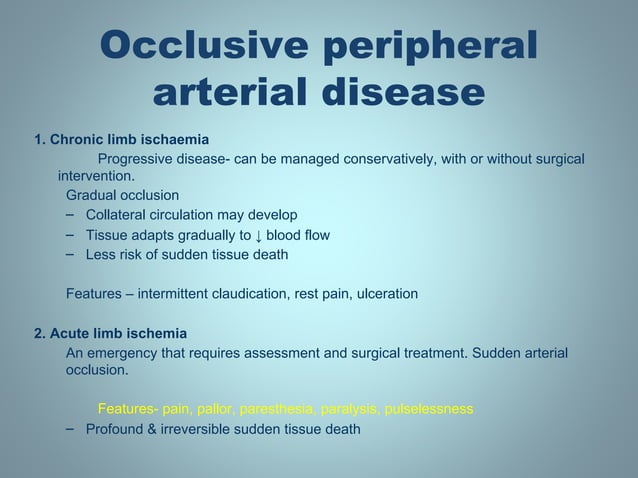 Occlusive peripheral arterial disease

1. Chronic limb ischaemia

Progressive disease- can be managed conservatively, with or without surgical intervention.

Gradual occlusion
– Collateral circulation may develop
– Tissue adapts gradually to ↓ blood flow
– Less risk of sudden tissue death

Features – intermittent claudication, rest pain, ulceration

2. Acute limb ischemia

An emergency that requires assessment and surgical treatment. Sudden arterial occlusion.

Features- pain, pallor, paresthesia, paralysis, pulselessness
– Profound & irreversible sudden tissue death